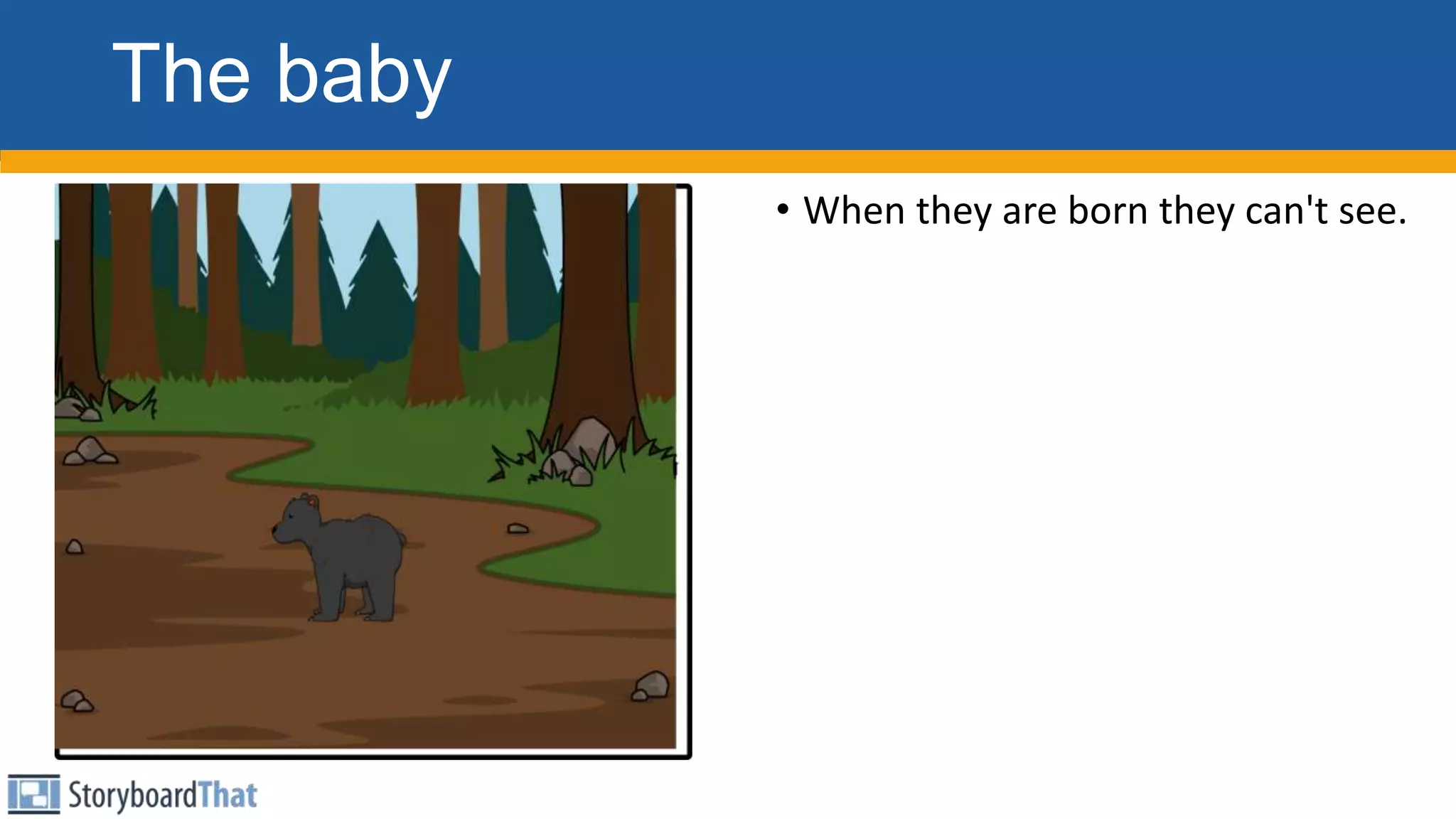 The baby

• When they are born they can't see.

StoryboardThat